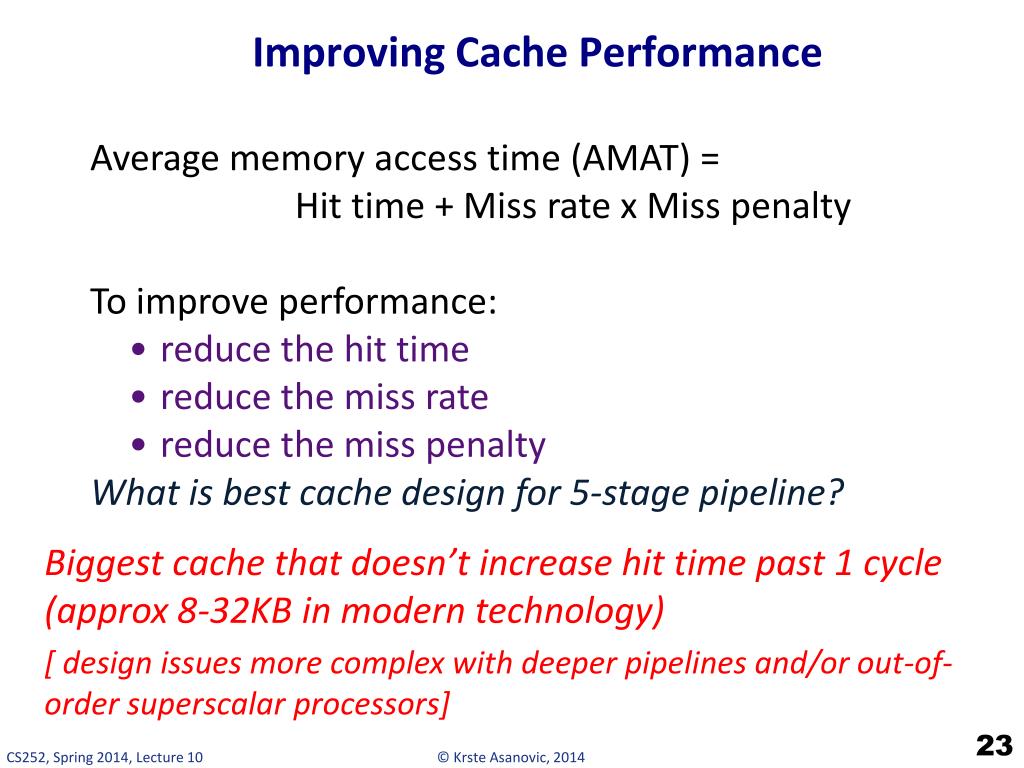 Improving Cache Performance

Average memory access time (AMAT) =
Hit time + Miss rate x Miss penalty

To improve performance:
• reduce the hit time
• reduce the miss rate
• reduce the miss penalty
What is best cache design for 5-stage pipeline?

Biggest cache that doesn't increase hit time past 1 cycle (approx 8-32KB in modern technology)

[ design issues more complex with deeper pipelines and/or out-of-order superscalar processors]

CS252, Spring 2014, Lecture 10

© Krste Asanovic, 2014

23